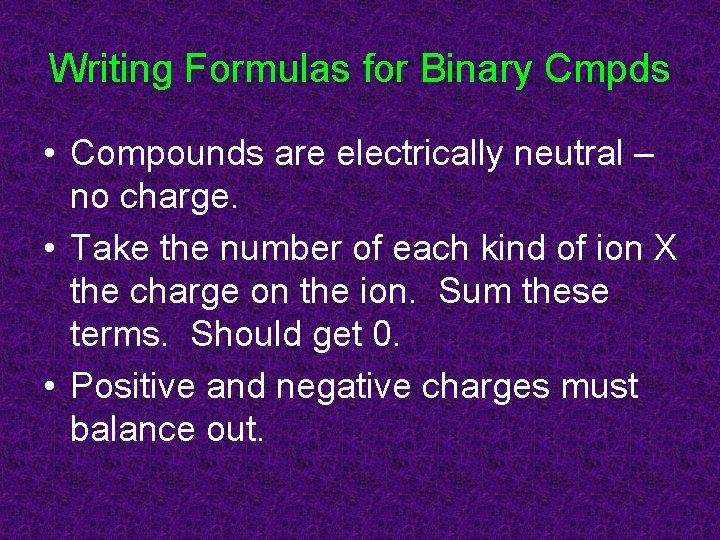 Writing Formulas for Binary Cmpds

• Compounds are electrically neutral – no charge.
• Take the number of each kind of ion X the charge on the ion. Sum these terms. Should get 0.
• Positive and negative charges must balance out.